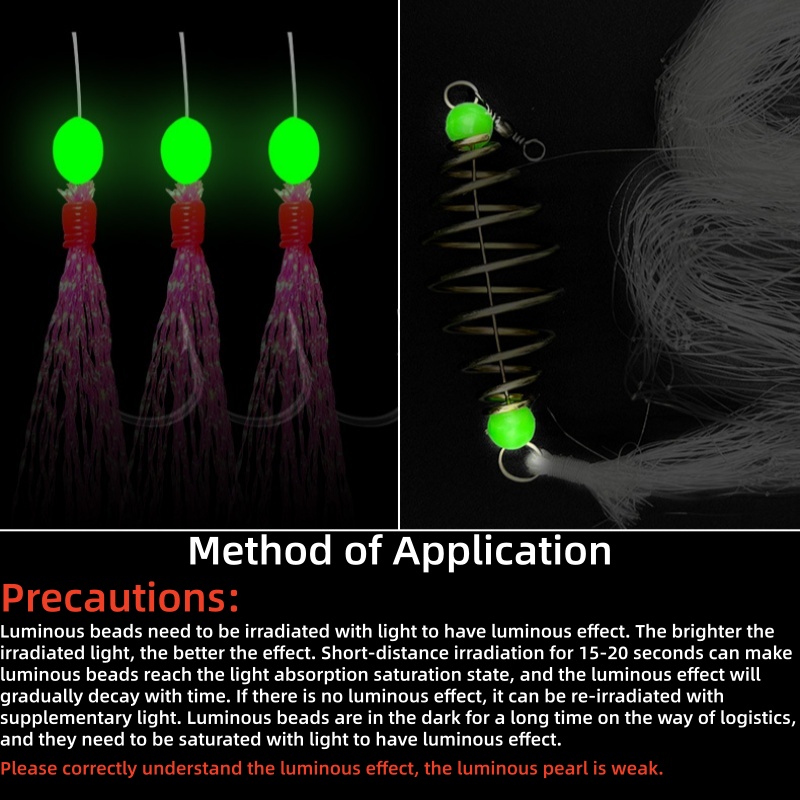 Method of Application

Precautions:

Luminous beads need to be irradiated with light to have luminous effect. The brighter the irradiated light, the better the effect. Short-distance irradiation for 15-20 seconds can make luminous beads reach the light absorption saturation state, and the luminous effect will gradually decay with time. If there is no luminous effect, it can be re-irradiated with supplementary light. Luminous beads are in the dark for a long time on the way of logistics, and they need to be saturated with light to have luminous effect.

Please correctly understand the luminous effect, the luminous pearl is weak.